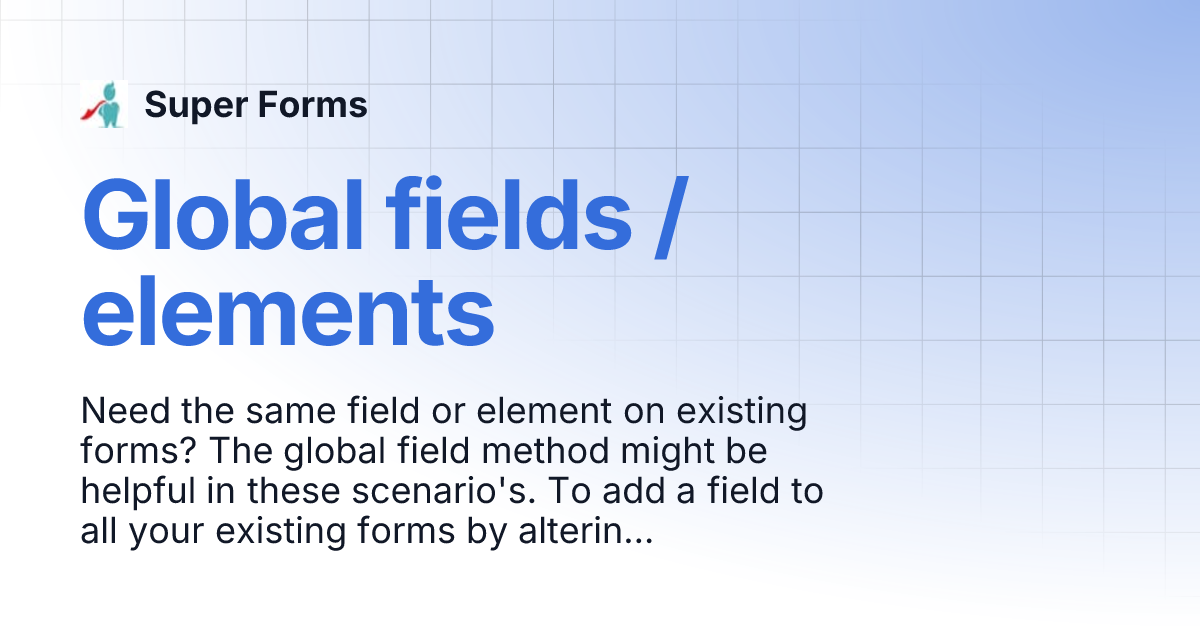 Super Forms

Global fields / elements

Need the same field or element on existing forms? The global field method might be helpful in these scenario's. To add a field to all your existing forms by alterin...